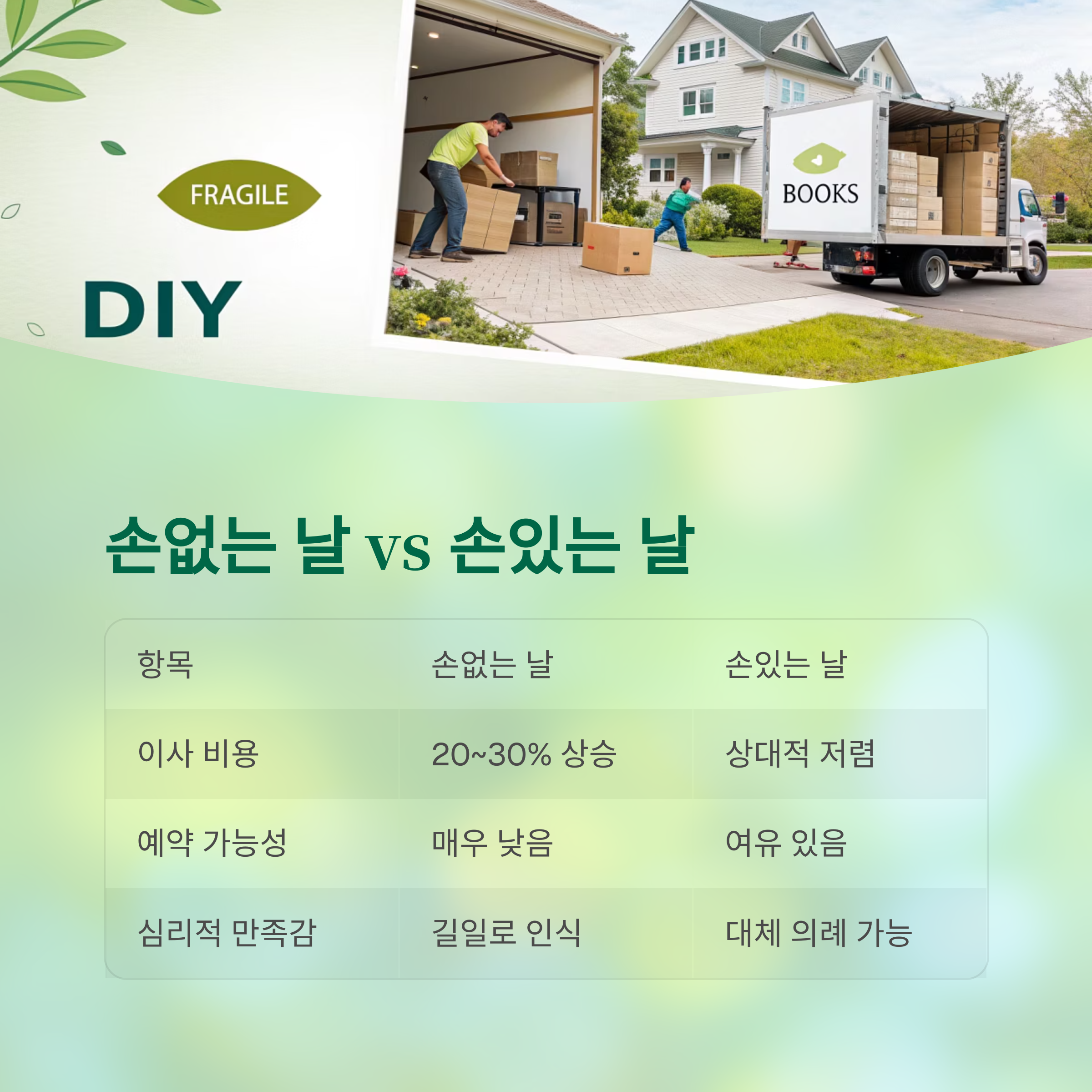 FRAGILE

DIY

BOOKS

손없는 날 vs 손있는 날

| 항목 | 손없는 날 | 손있는 날 |
|---|---|---|
| 이사 비용 | 20~30% 상승 | 상대적 저렴 |
| 예약 가능성 | 매우 낮음 | 여유 있음 |
| 심리적 만족감 | 길일로 인식 | 대체 의례 가능 |